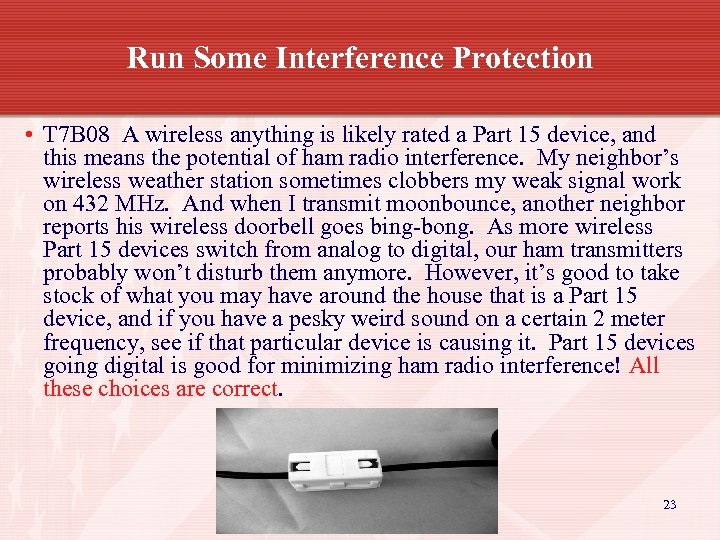 Run Some Interference Protection

• T7B08 A wireless anything is likely rated a Part 15 device, and this means the potential of ham radio interference. My neighbor's wireless weather station sometimes clobbers my weak signal work on 432 MHz. And when I transmit moonbounce, another neighbor reports his wireless doorbell goes bing-bong. As more wireless Part 15 devices switch from analog to digital, our ham transmitters probably won't disturb them anymore. However, it's good to take stock of what you may have around the house that is a Part 15 device, and if you have a pesky weird sound on a certain 2 meter frequency, see if that particular device is causing it. Part 15 devices going digital is good for minimizing ham radio interference! All these choices are correct.

23